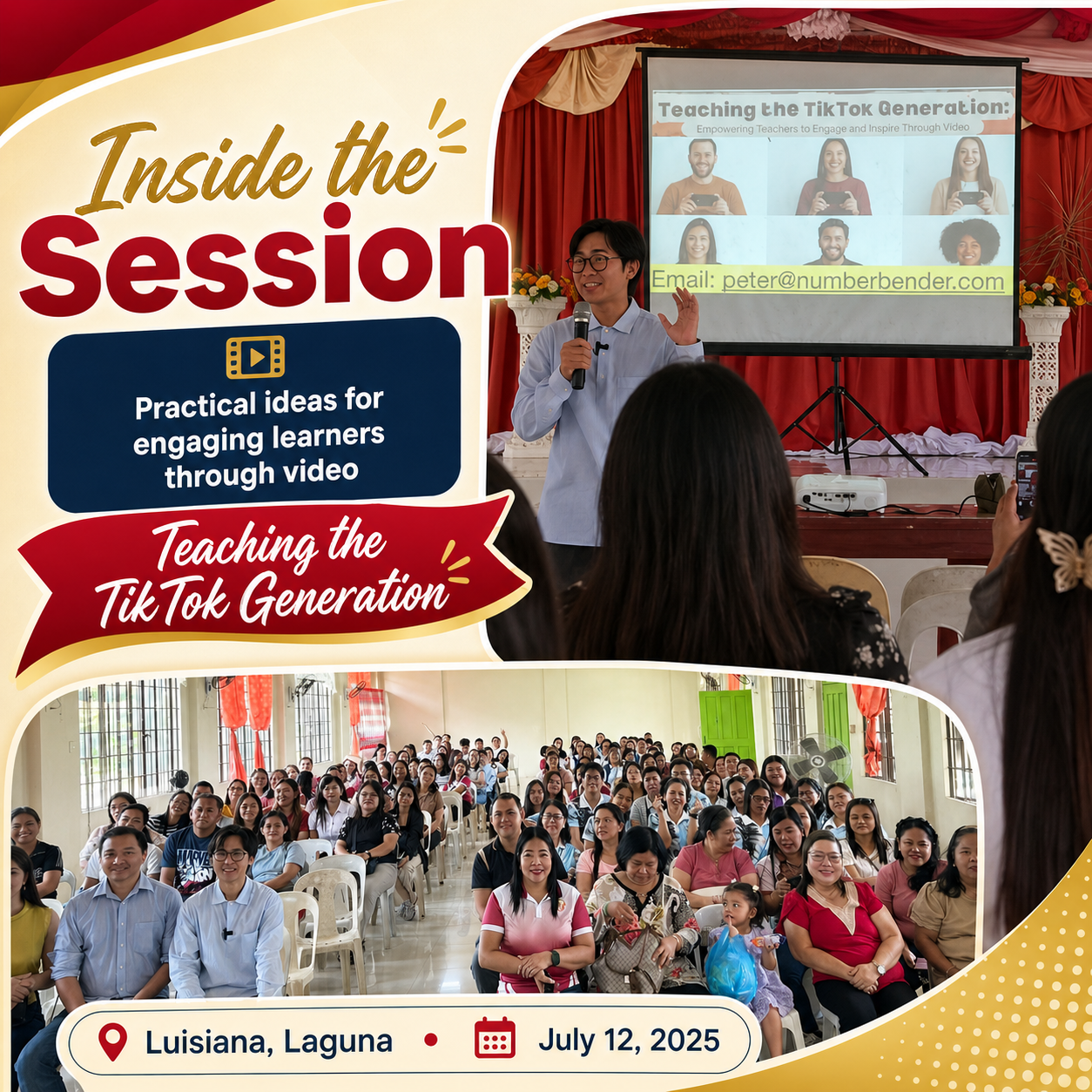 Inside the Session

Practical ideas for engaging learners through video

Teaching the TikTok Generation

Teaching the TikTok Generation:
Empowering Teachers to Engage and Inspire Through Video
Email: peter@numberbender.com

Luisiana, Laguna • July 12, 2025